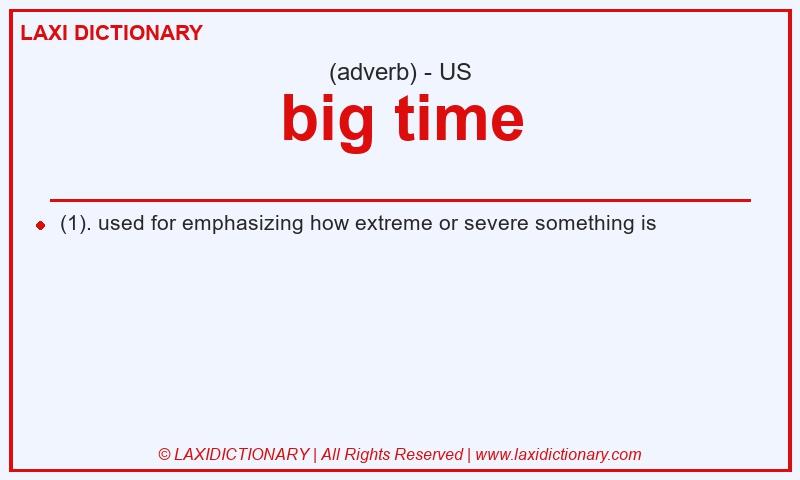 LAXI DICTIONARY

(adverb) - US

big time

(1). used for emphasizing how extreme or severe something is

© LAXIDICTIONARY | All Rights Reserved | www.laxidictionary.com